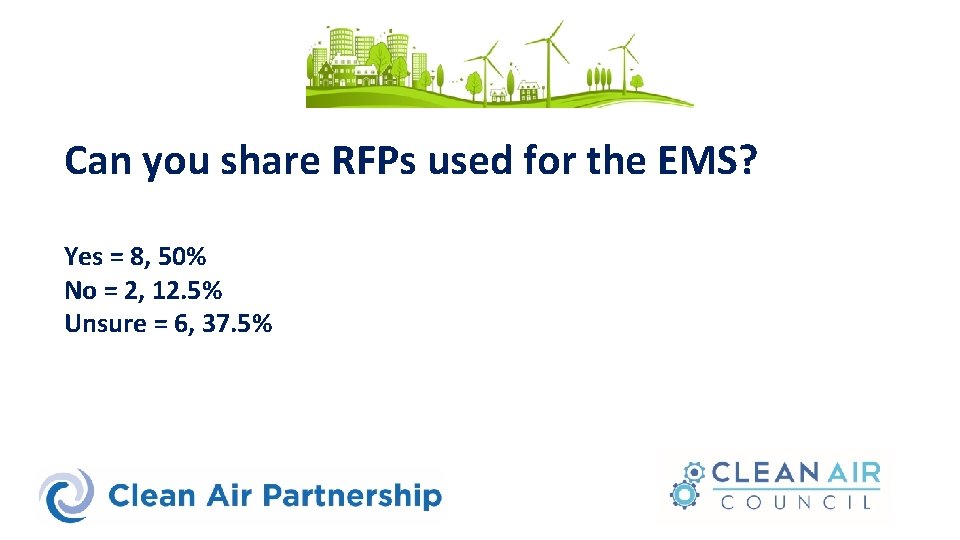 Can you share RFPs used for the EMS?

Yes = 8, 50%
No = 2, 12.5%
Unsure = 6, 37.5%

Clean Air Partnership

CLEAN AIR
COUNCIL